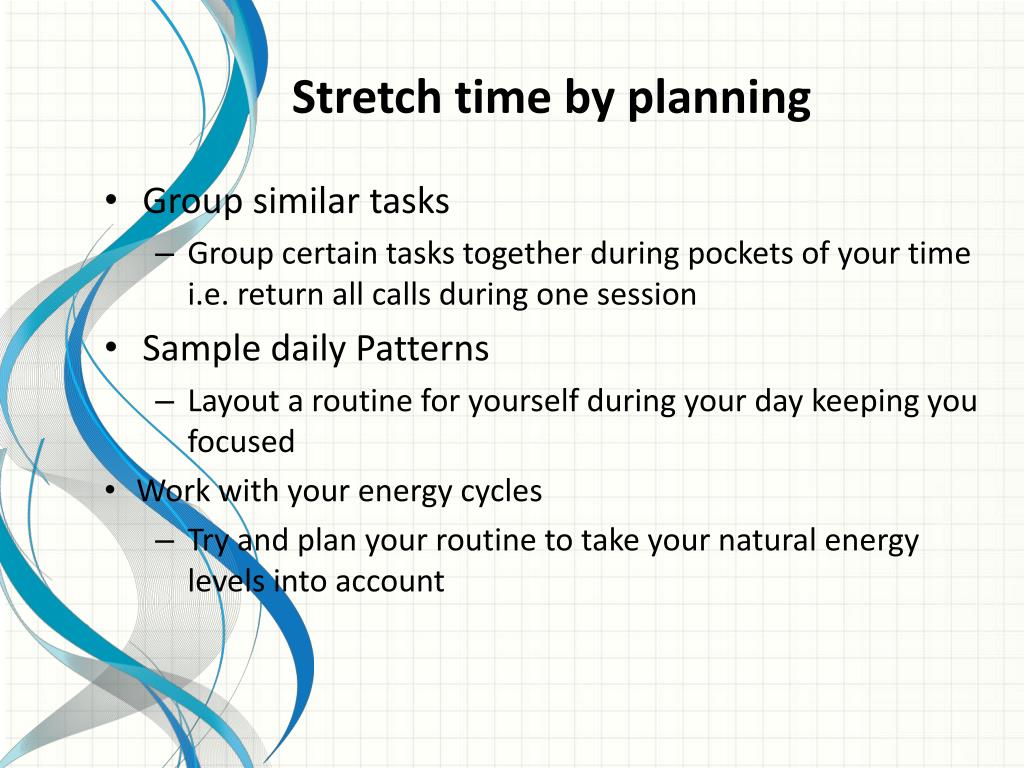 Stretch time by planning

• Group similar tasks
– Group certain tasks together during pockets of your time i.e. return all calls during one session
• Sample daily Patterns
– Layout a routine for yourself during your day keeping you focused
• Work with your energy cycles
– Try and plan your routine to take your natural energy levels into account